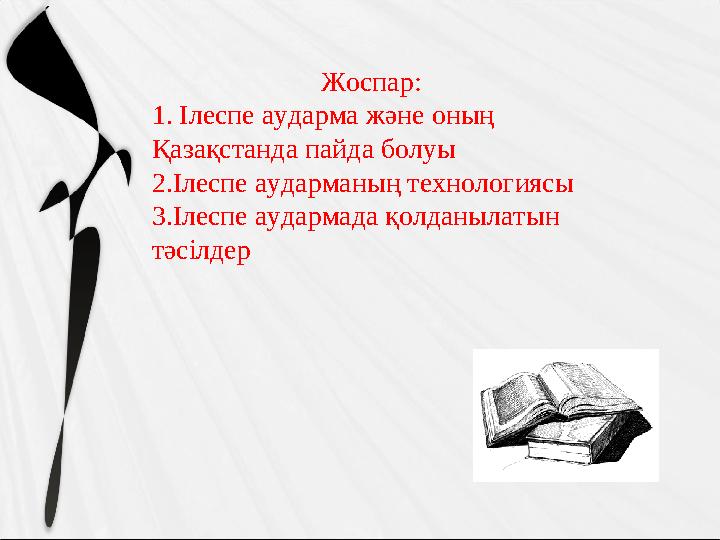 Жоспар:
1. Ілеспе аударма және оның Қазақстанда пайда болуы
2.Ілеспе аударманың технологиясы
3.Ілеспе аудармада қолданылатын тәсілдер